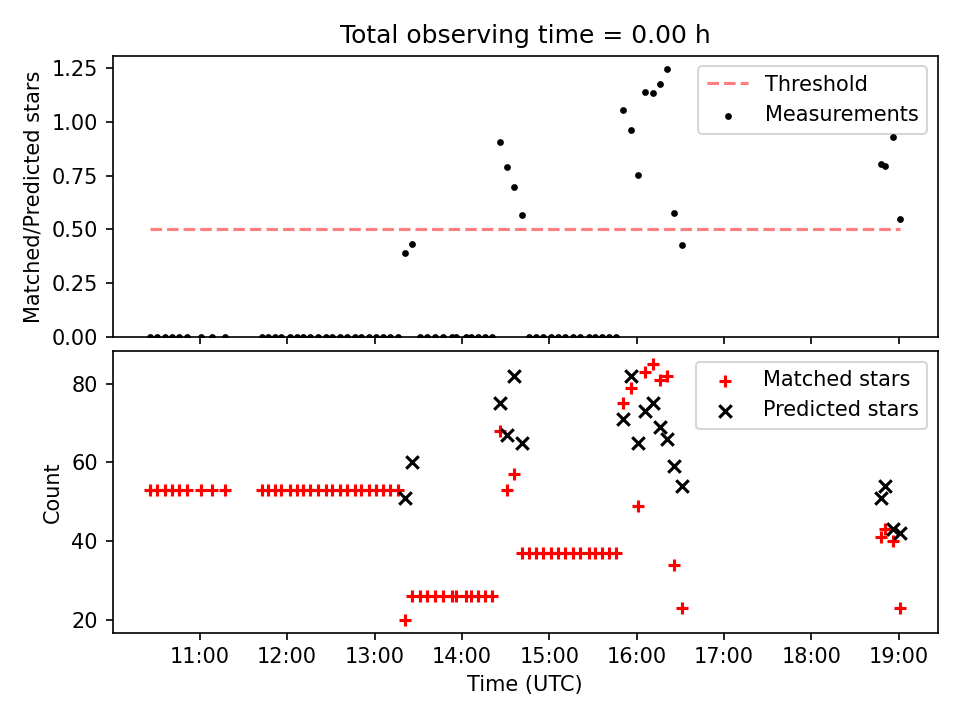 Total observing time = 0.00 h

Matched/Predicted stars

1.25
1.00
0.75
0.50
0.25
0.00

Threshold
Measurements

Count

80
60
40
20

Matched stars
Predicted stars

11:00
12:00
13:00
14:00
15:00
16:00
17:00
18:00
19:00

Time (UTC)